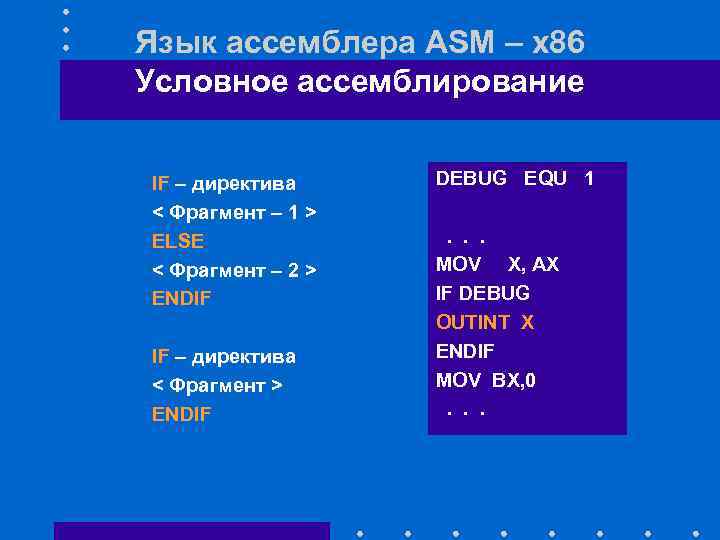 Язык ассемблера ASM – x86
Условное ассемблирование

IF – директива
< Фрагмент – 1 >
ELSE
< Фрагмент – 2 >
ENDIF

IF – директива
< Фрагмент >
ENDIF

DEBUG EQU 1

. . .
MOV X, AX
IF DEBUG
OUTINT X
ENDIF
MOV BX,0
. . .